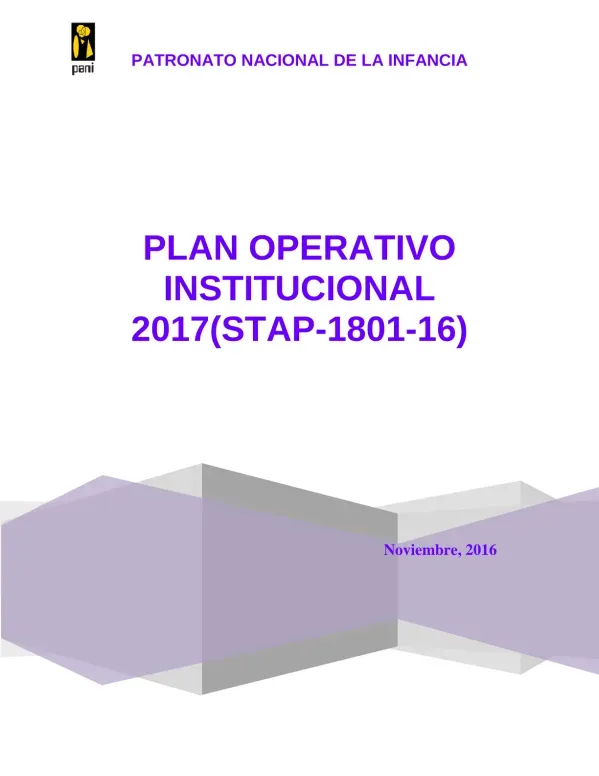 pani

PATRONATO NACIONAL DE LA INFANCIA

PLAN OPERATIVO INSTITUCIONAL 2017(STAP-1801-16)

Noviembre, 2016